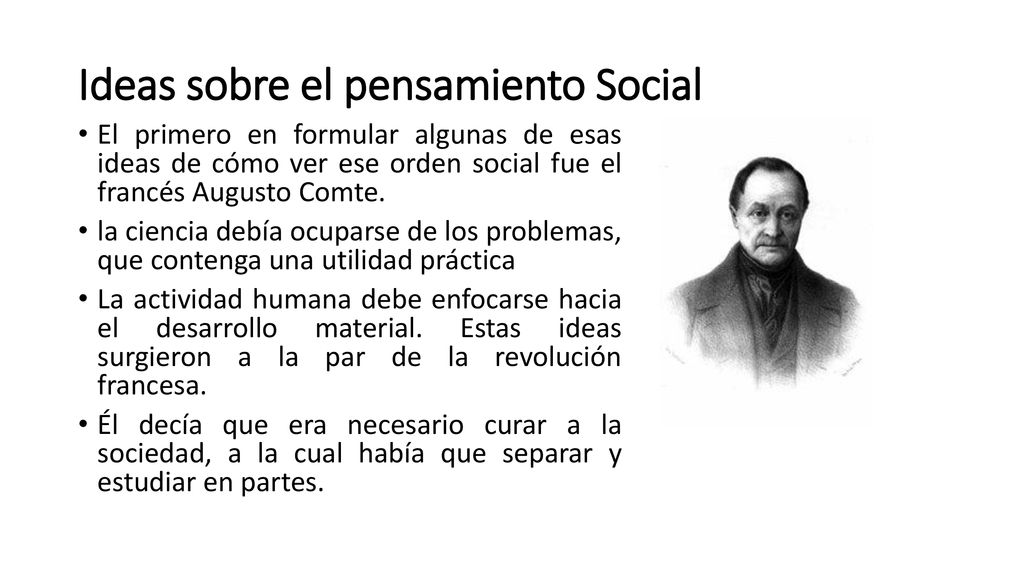 Ideas sobre el pensamiento Social

• El primero en formular algunas de esas ideas de cómo ver ese orden social fue el francés Augusto Comte.

• la ciencia debía ocuparse de los problemas, que contenga una utilidad práctica

• La actividad humana debe enfocarse hacia el desarrollo material. Estas ideas surgieron a la par de la revolución francesa.

• Él decía que era necesario curar a la sociedad, a la cual había que separar y estudiar en partes.